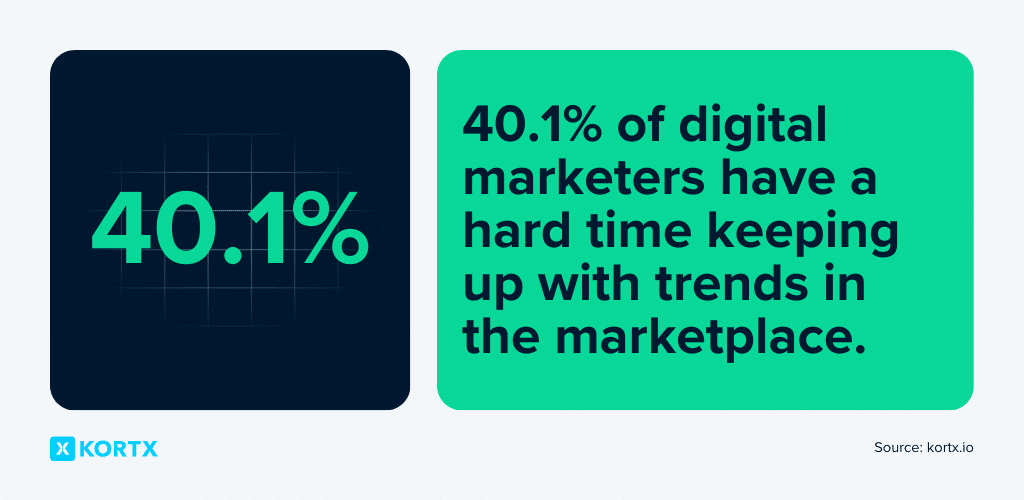 40.1%

40.1% of digital marketers have a hard time keeping up with trends in the marketplace.

KORTX

Source: kortx.io